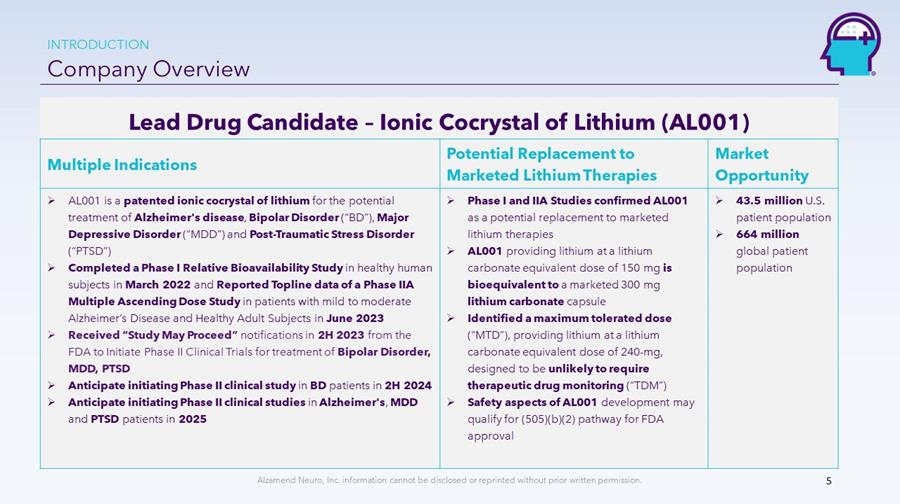 INTRODUCTION
Company Overview

Lead Drug Candidate – Ionic Cocrystal of Lithium (AL001)

| Multiple Indications | Potential Replacement to Marketed Lithium Therapies | Market Opportunity |
|---|---|---|
| ➢ AL001 is a patented ionic cocrystal of lithium for the potential treatment of Alzheimer's disease, Bipolar Disorder ("BD"), Major Depressive Disorder ("MDD") and Post-Traumatic Stress Disorder ("PTSD") ➢ Completed a Phase I Relative Bioavailability Study in healthy human subjects in March 2022 and Reported Topline data of a Phase IIA Multiple Ascending Dose Study in patients with mild to moderate Alzheimer's Disease and Healthy Adult Subjects in June 2023 ➢ Received "Study May Proceed" notifications in 2H 2023 from the FDA to Initiate Phase II Clinical Trials for treatment of Bipolar Disorder, MDD, PTSD ➢ Anticipate initiating Phase II clinical study in BD patients in 2H 2024 ➢ Anticipate initiating Phase II clinical studies in Alzheimer's, MDD and PTSD patients in 2025 | ➢ Phase I and IIA Studies confirmed AL001 as a potential replacement to marketed lithium therapies ➢ AL001 providing lithium at a lithium carbonate equivalent dose of 150 mg is bioequivalent to a marketed 300 mg lithium carbonate capsule ➢ Identified a maximum tolerated dose ("MTD"), providing lithium at a lithium carbonate equivalent dose of 240-mg, designed to be unlikely to require therapeutic drug monitoring ("TDM") ➢ Safety aspects of AL001 development may qualify for (505)(b)(2) pathway for FDA approval | ➢ 43.5 million U.S. patient population ➢ 664 million global patient population |

Alzamend Neuro, Inc. information cannot be disclosed or reprinted without prior written permission.
5